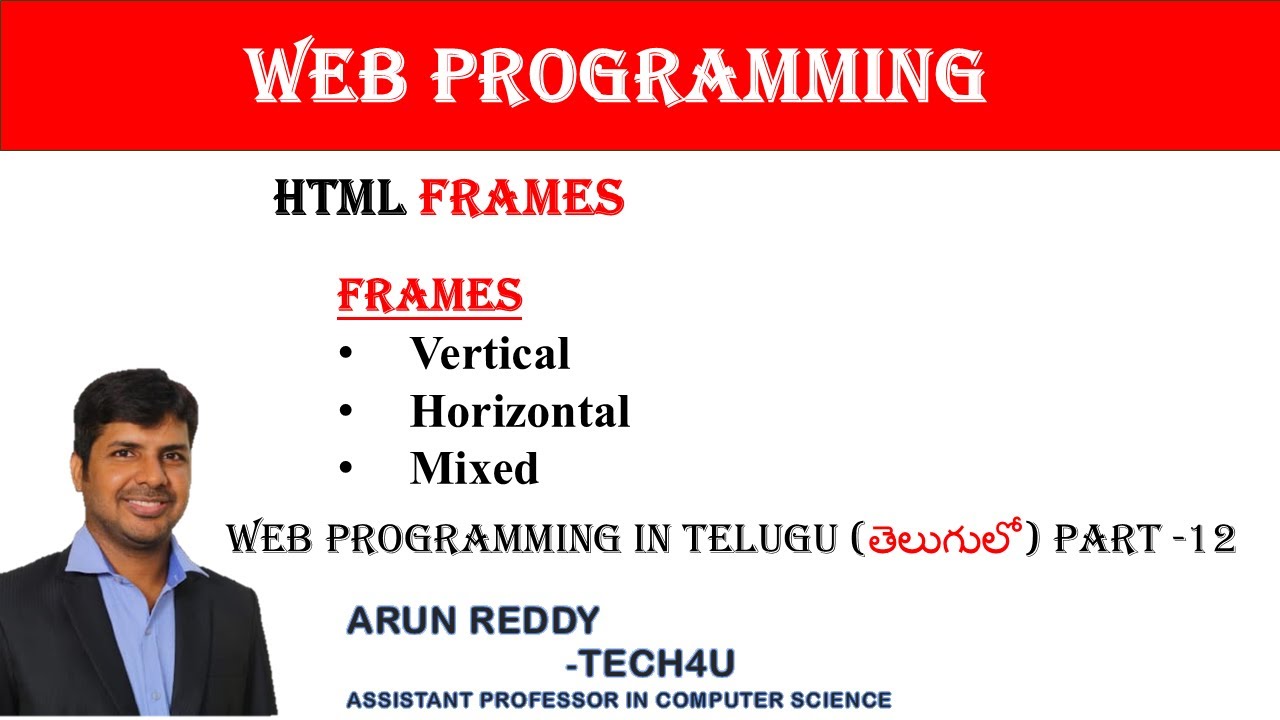 WEB PROGRAMMING

HTML FRAMES

FRAMES
• Vertical
• Horizontal
• Mixed

WEB PROGRAMMING IN TELUGU (తెలుగులో) PART -12

ARUN REDDY
-TECH4U
ASSISTANT PROFESSOR IN COMPUTER SCIENCE